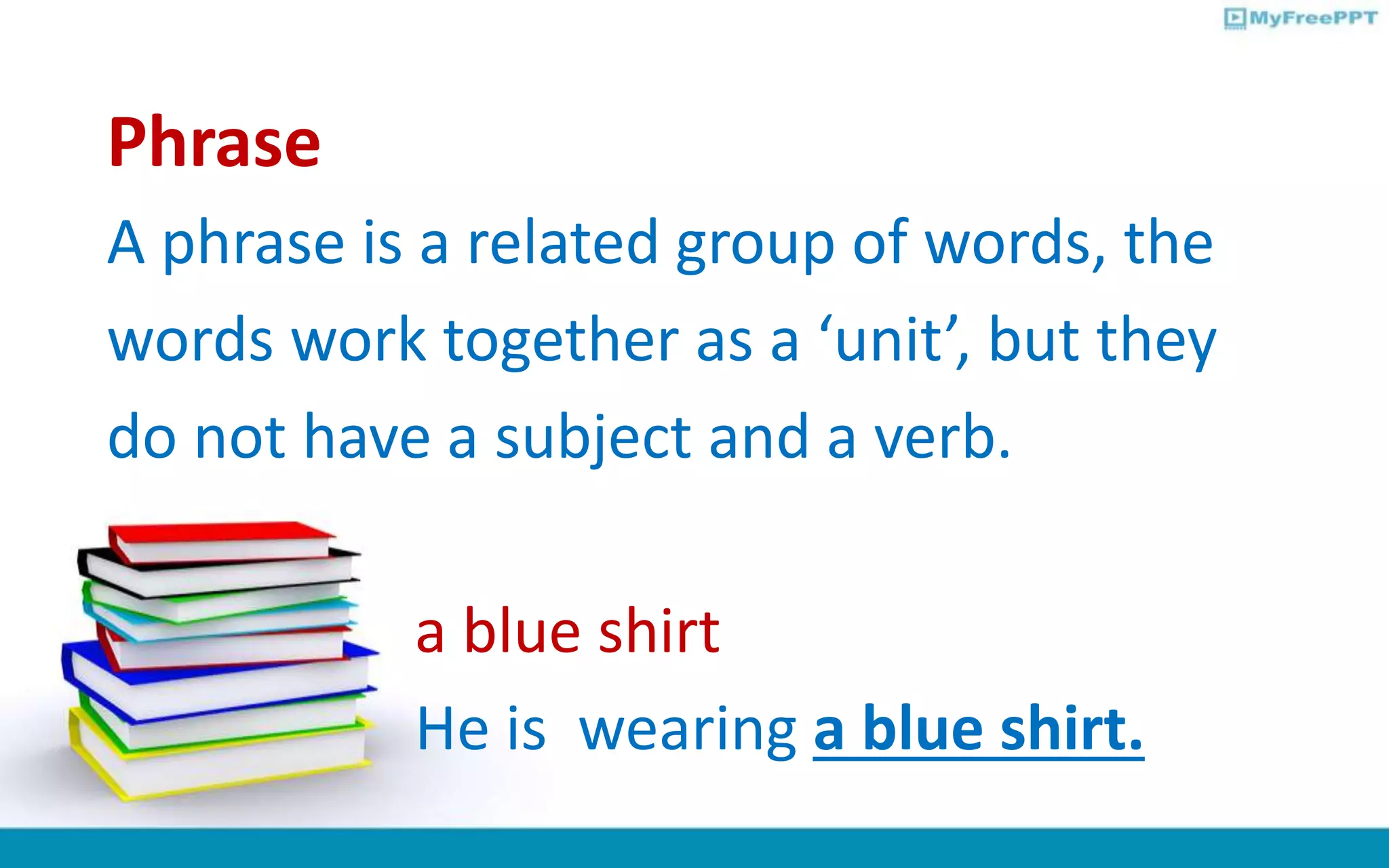 MyFreePPT

Phrase

A phrase is a related group of words, the words work together as a ‘unit’, but they do not have a subject and a verb.

a blue shirt

He is  wearing a blue shirt.